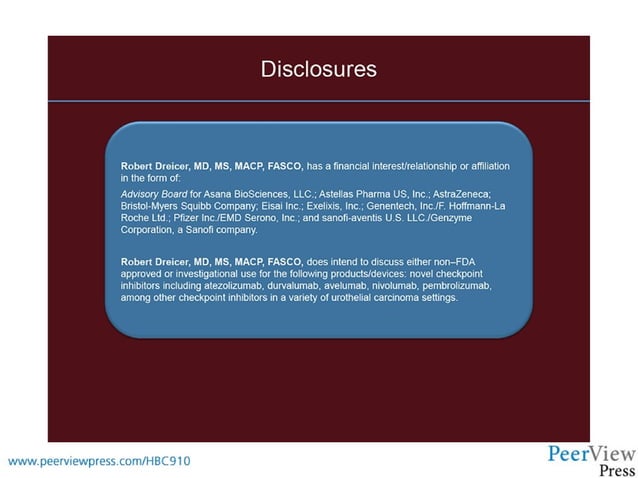 Disclosures

Robert Dreicer, MD, MS, MACP, FASCO, has a financial interest/relationship or affiliation in the form of:

Advisory Board for Asana BioSciences, LLC.; Astellas Pharma US, Inc.; AstraZeneca; Bristol-Myers Squibb Company; Eisai Inc.; Exelixis, Inc.; Genentech, Inc./F. Hoffmann-La Roche Ltd.; Pfizer Inc./EMD Serono, Inc.; and sanofi-aventis U.S. LLC./Genzyme Corporation, a Sanofi company.

Robert Dreicer, MD, MS, MACP, FASCO, does intend to discuss either non–FDA approved or investigational use for the following products/devices: novel checkpoint inhibitors including atezolizumab, durvalumab, avelumab, nivolumab, pembrolizumab, among other checkpoint inhibitors in a variety of urothelial carcinoma settings.

www.peerviewpress.com/HBC910

PeerView Press